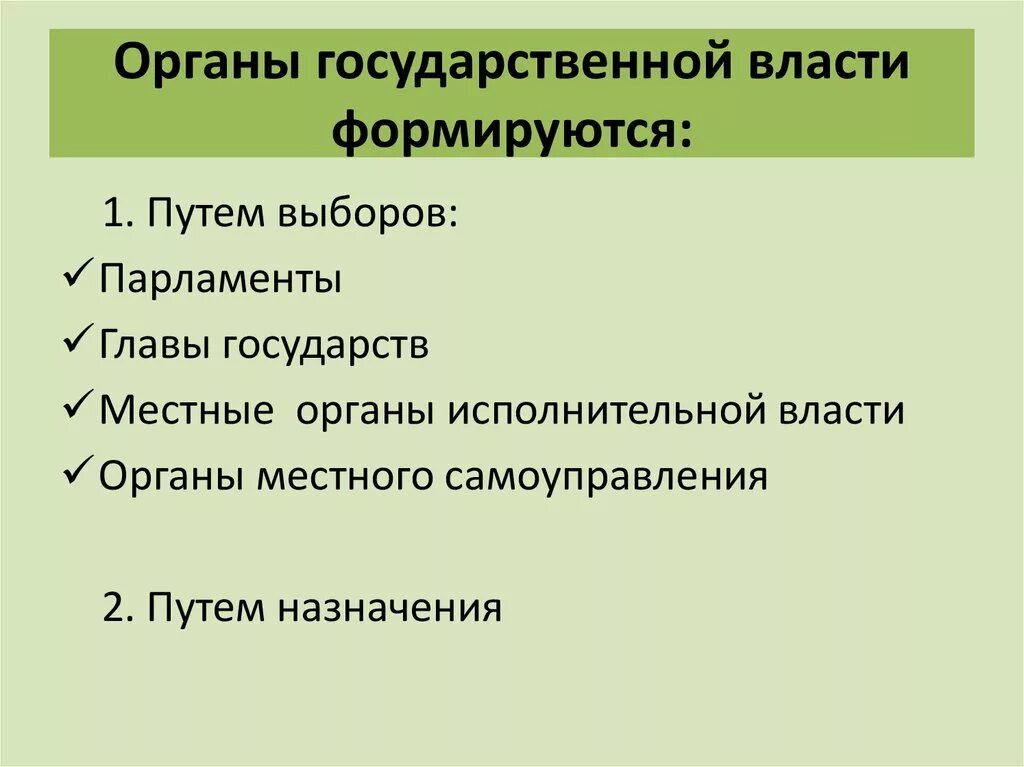 Органы государственной власти формируются:

1. Путем выборов:

✓ Парламенты

✓ Главы государств

✓ Местные органы исполнительной власти

✓ Органы местного самоуправления

2. Путем назначения